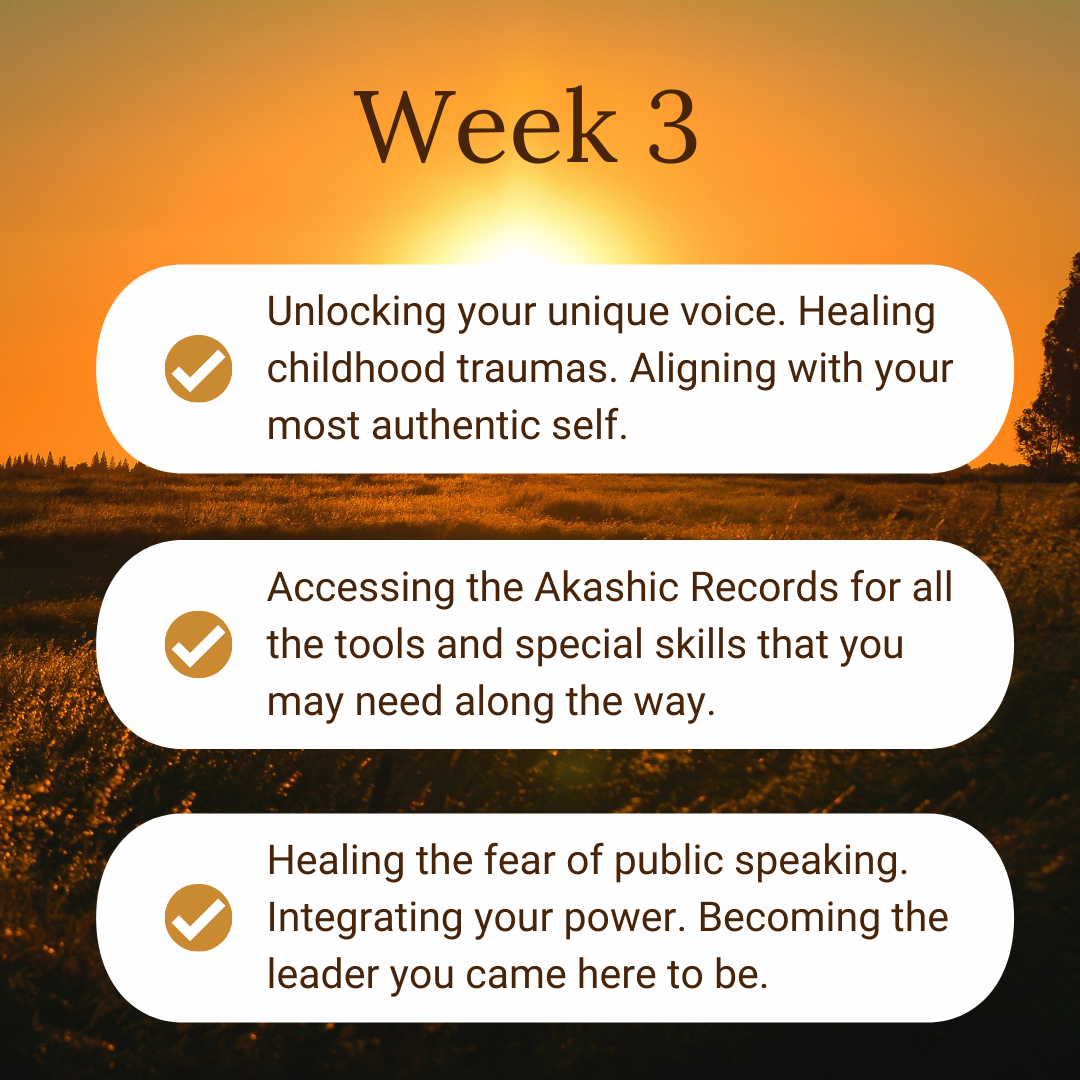 Week 3

Unlocking your unique voice. Healing childhood traumas. Aligning with your most authentic self.

Accessing the Akashic Records for all the tools and special skills that you may need along the way.

Healing the fear of public speaking. Integrating your power. Becoming the leader you came here to be.